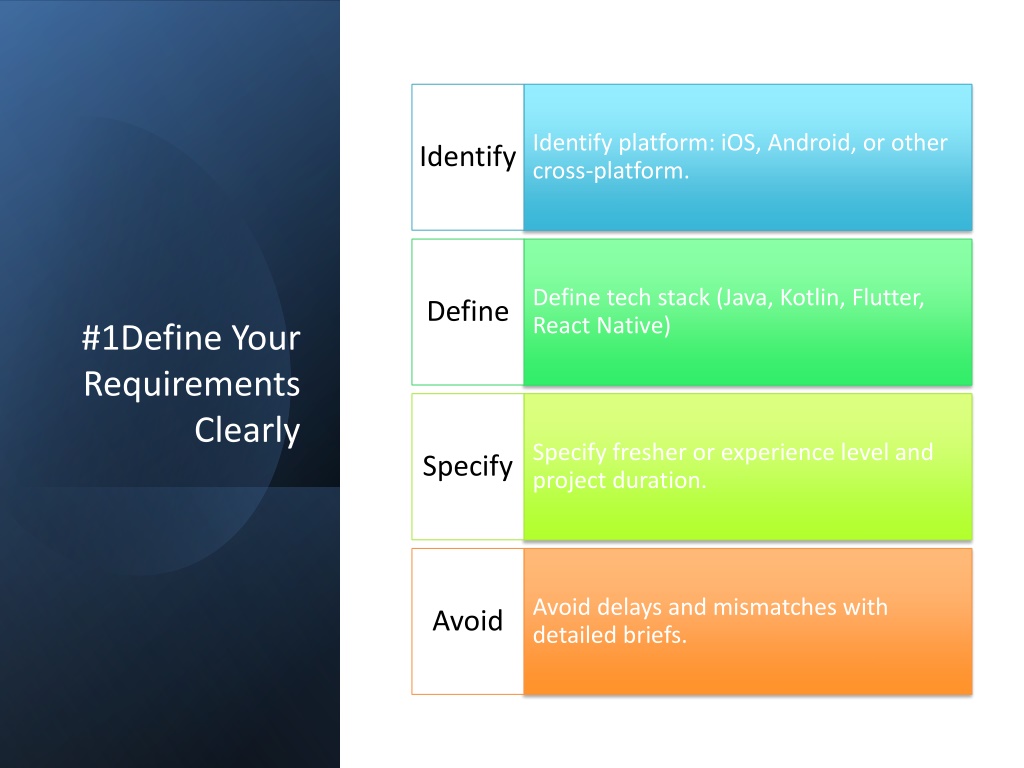 #1Define Your Requirements Clearly

Identify

Identify platform: iOS, Android, or other cross-platform.

Define

Define tech stack (Java, Kotlin, Flutter, React Native)

Specify

Specify fresher or experience level and project duration.

Avoid

Avoid delays and mismatches with detailed briefs.